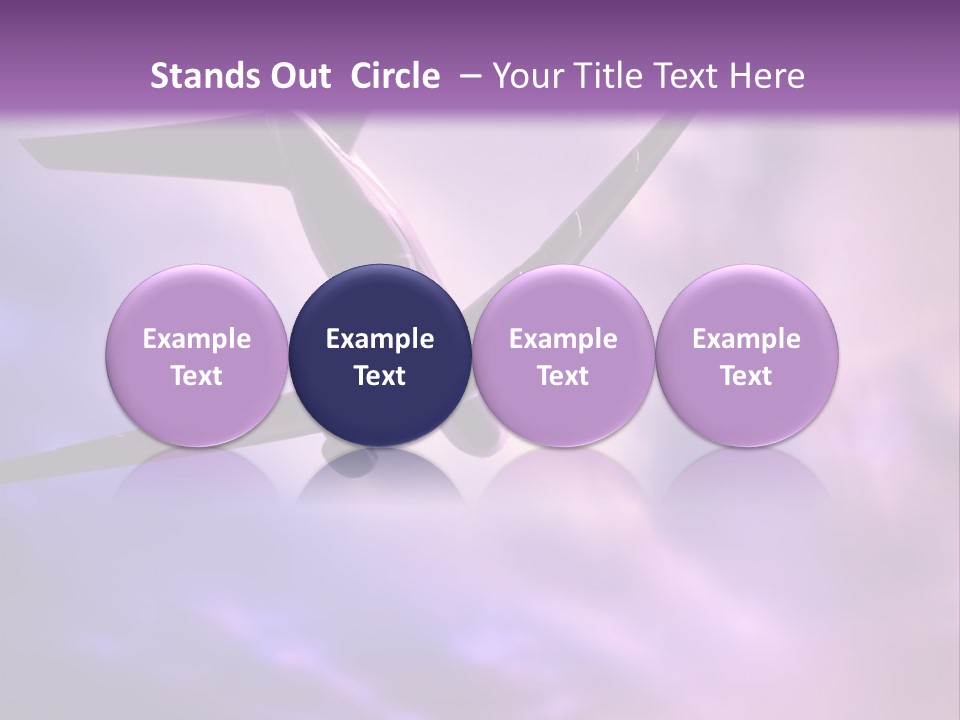 Stands Out Circle – Your Title Text Here

Example Text

Example Text

Example Text

Example Text